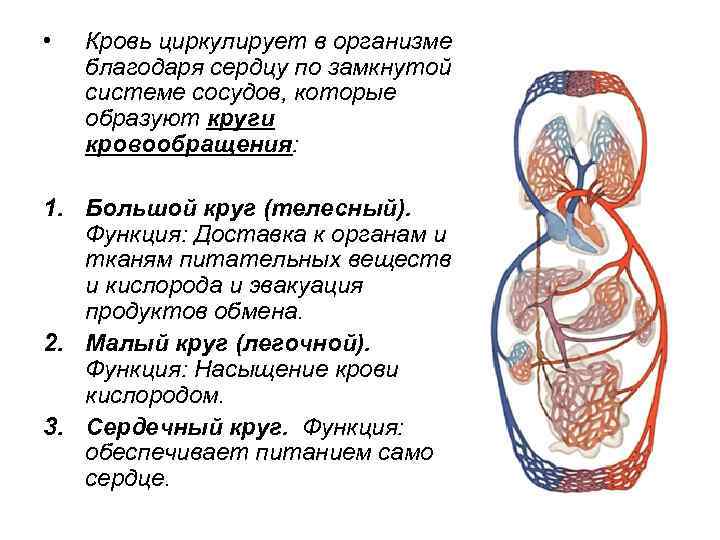 • Кровь циркулирует в организме благодаря сердцу по замкнутой системе сосудов, которые образуют круги кровообращения:

1. Большой круг (телесный). Функция: Доставка к органам и тканям питательных веществ и кислорода и эвакуация продуктов обмена.
2. Малый круг (легочной). Функция: Насыщение крови кислородом.
3. Сердечный круг. Функция: обеспечивает питанием само сердце.